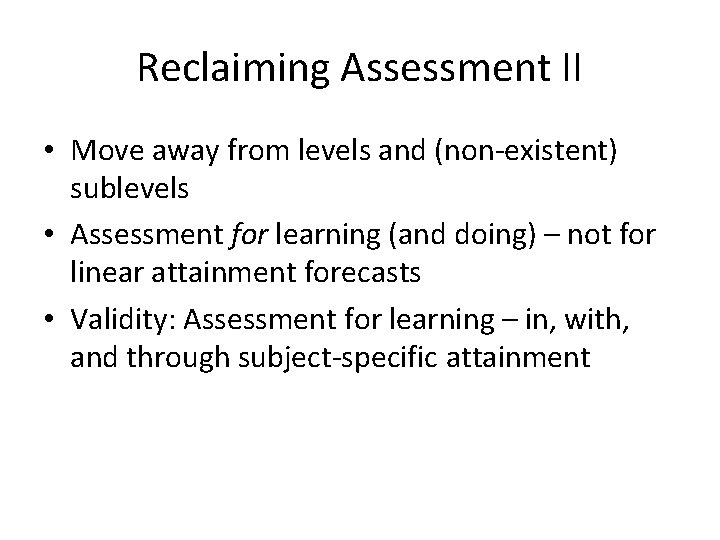 Reclaiming Assessment II

• Move away from levels and (non-existent) sublevels

• Assessment for learning (and doing) – not for linear attainment forecasts

• Validity: Assessment for learning – in, with, and through subject-specific attainment